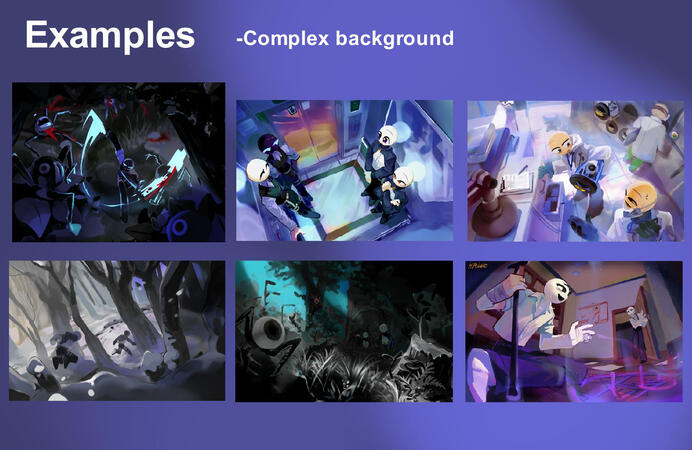 Examples

-Complex background